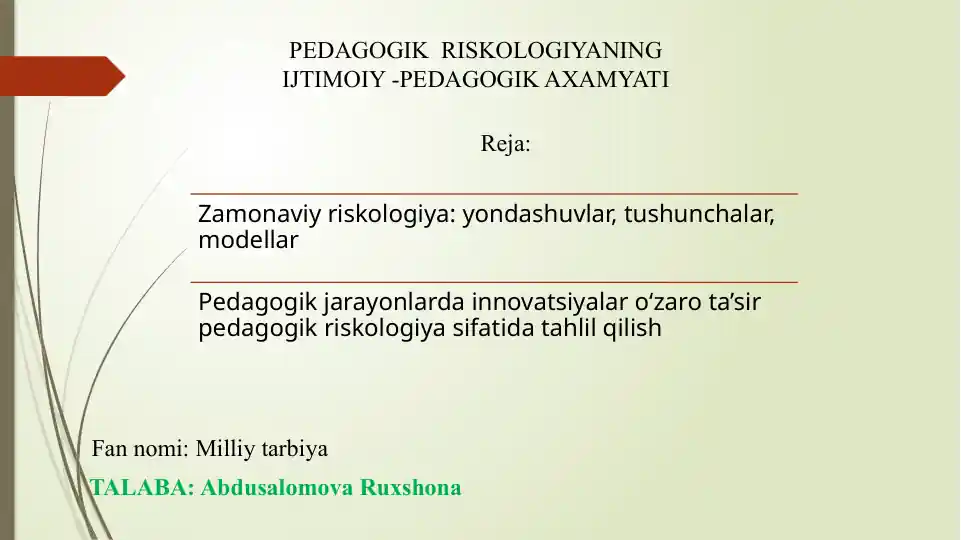 PEDAGOGIK RISKOLOGIYANING
IJTIMOIY -PEDAGOGIK AXAMYATI

Reja:

Zamonaviy riskologiya: yondashuvlar, tushunchalar, modellar

Pedagogik jarayonlarda innovatsiyalar o‘zaro ta’sir pedagogik riskologiya sifatida tahlil qilish

Fan nomi: Milliy tarbiya

TALABA: Abdusalomova Ruxshona